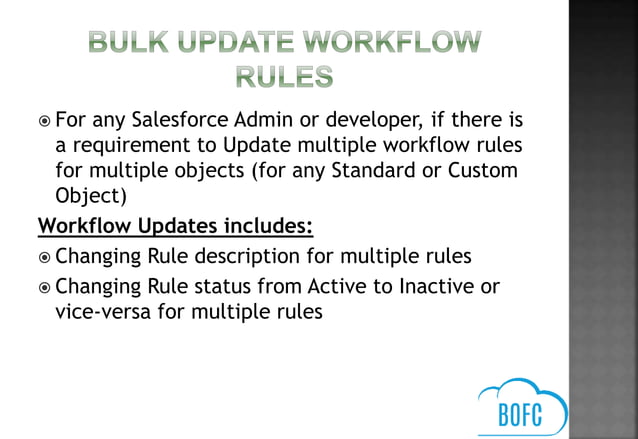 BULK UPDATE WORKFLOW RULES

For any Salesforce Admin or developer, if there is a requirement to Update multiple workflow rules for multiple objects (for any Standard or Custom Object)

Workflow Updates includes:

Changing Rule description for multiple rules

Changing Rule status from Active to Inactive or vice-versa for multiple rules

BOFC